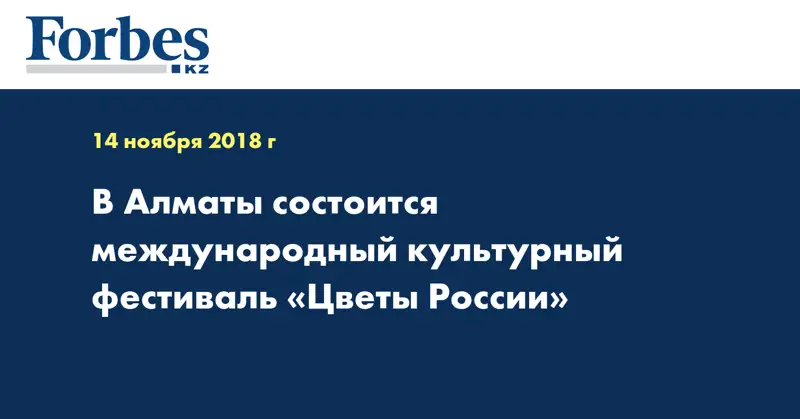 Forbes
KZ

14 ноября 2018 г

В Алматы состоится международный культурный фестиваль «Цветы России»